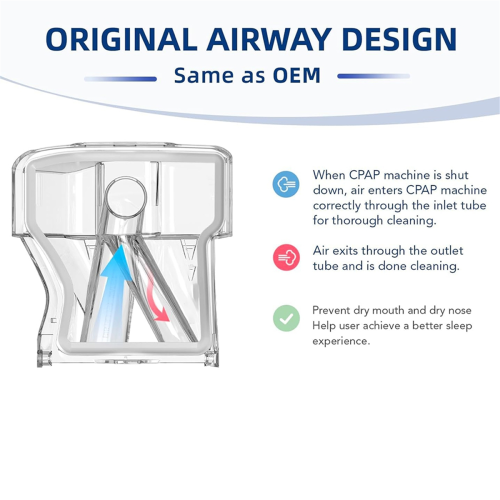 ORIGINAL AIRWAY DESIGN

Same as OEM

When CPAP machine is shut down, air enters CPAP machine correctly through the inlet tube for thorough cleaning.

Air exits through the outlet tube and is done cleaning.

Prevent dry mouth and dry nose
Help user achieve a better sleep experience.